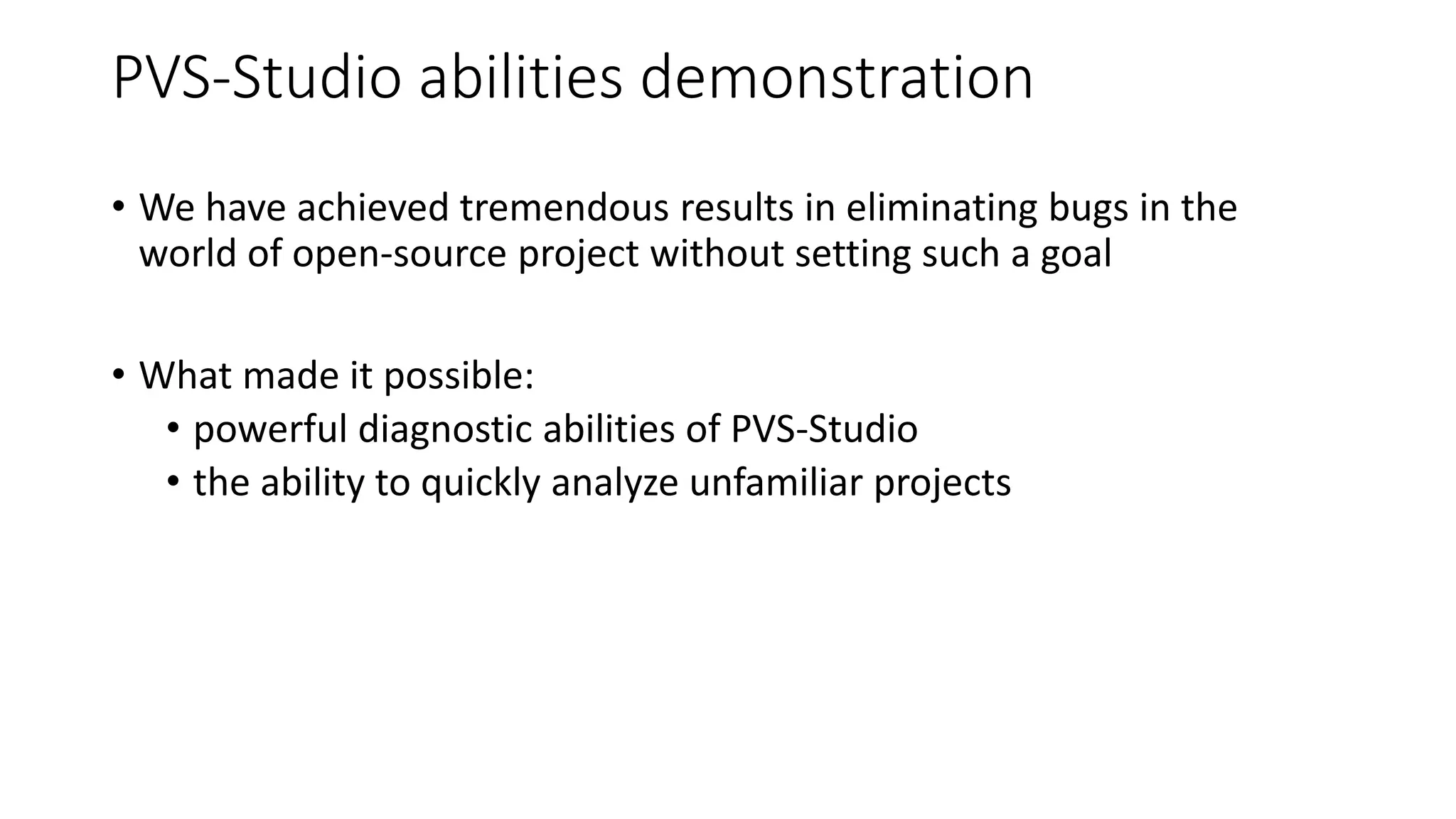 PVS-Studio abilities demonstration

• We have achieved tremendous results in eliminating bugs in the world of open-source project without setting such a goal

• What made it possible:
  • powerful diagnostic abilities of PVS-Studio
  • the ability to quickly analyze unfamiliar projects